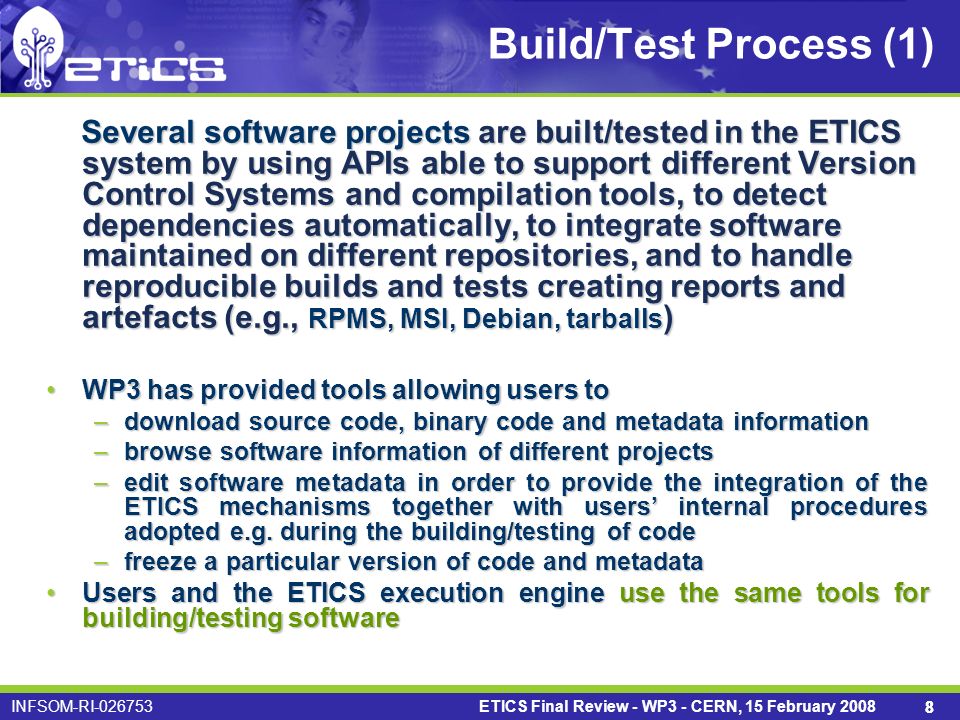 ETICS

Build/Test Process (1)

Several software projects are built/tested in the ETICS system by using APIs able to support different Version Control Systems and compilation tools, to detect dependencies automatically, to integrate software maintained on different repositories, and to handle reproducible builds and tests creating reports and artefacts (e.g., RPMS, MSI, Debian, tarballs)

• WP3 has provided tools allowing users to
– download source code, binary code and metadata information
– browse software information of different projects
– edit software metadata in order to provide the integration of the ETICS mechanisms together with users' internal procedures adopted e.g. during the building/testing of code
– freeze a particular version of code and metadata
• Users and the ETICS execution engine use the same tools for building/testing software

INFSOM-RI-026753

ETICS Final Review - WP3 - CERN, 15 February 2008

8